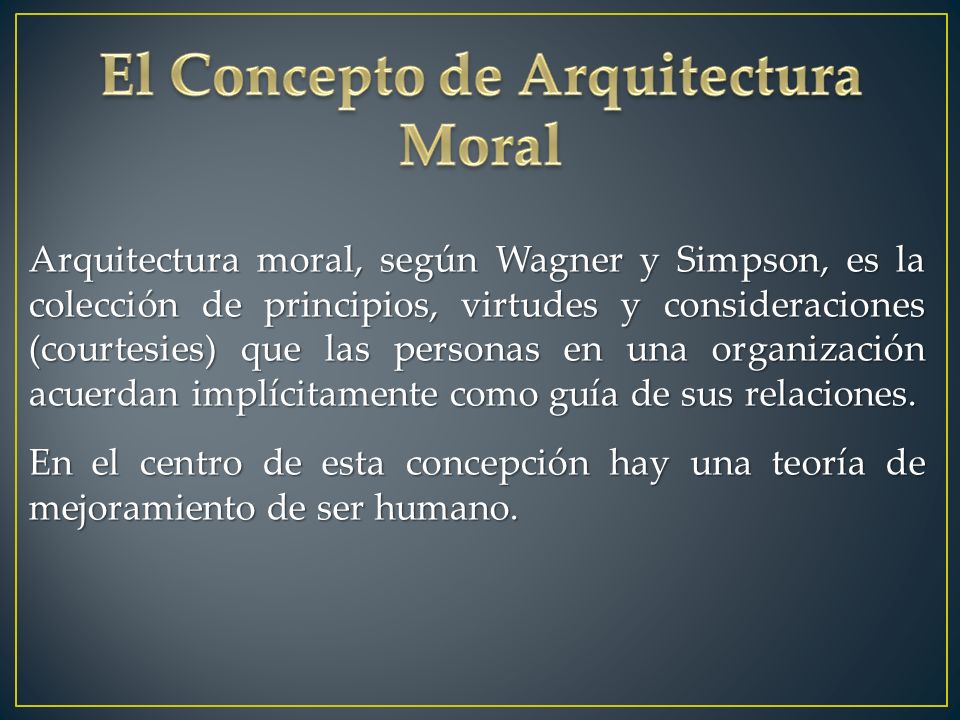 El Concepto de Arquitectura Moral

Arquitectura moral, según Wagner y Simpson, es la colección de principios, virtudes y consideraciones (courtesies) que las personas en una organización acuerdan implícitamente como guía de sus relaciones.

En el centro de esta concepción hay una teoría de mejoramiento de ser humano.